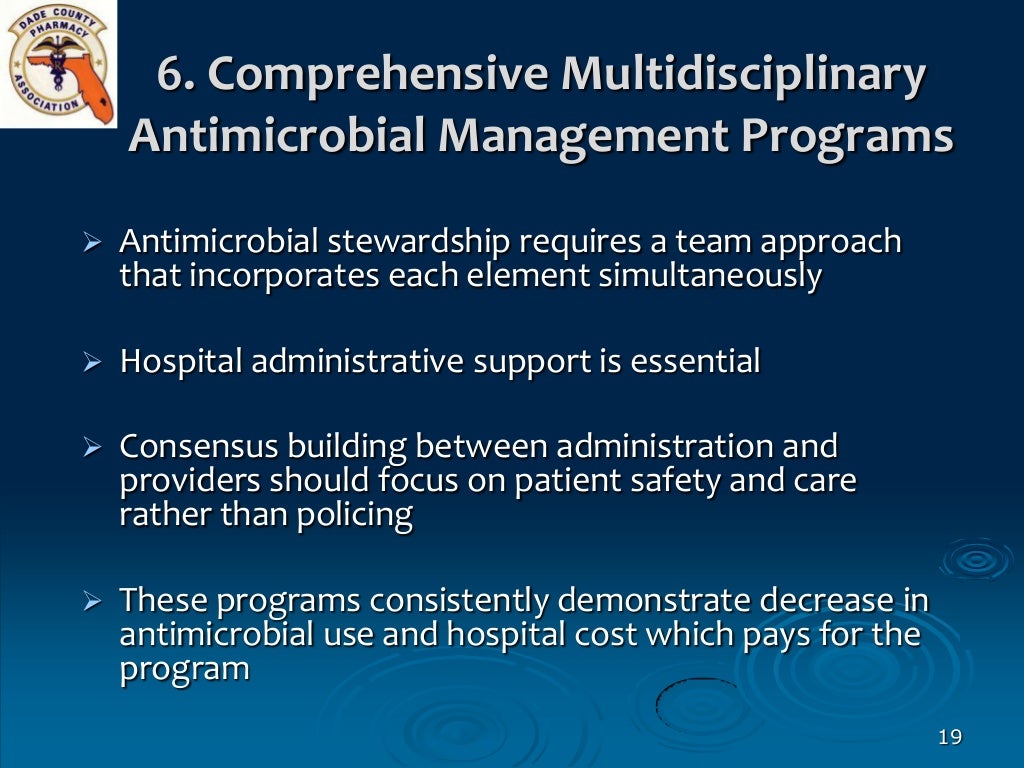 DADE COUNTY PHARMACY ASSOCIATION

6. Comprehensive Multidisciplinary Antimicrobial Management Programs

➢ Antimicrobial stewardship requires a team approach that incorporates each element simultaneously

➢ Hospital administrative support is essential

➢ Consensus building between administration and providers should focus on patient safety and care rather than policing

➢ These programs consistently demonstrate decrease in antimicrobial use and hospital cost which pays for the program

19